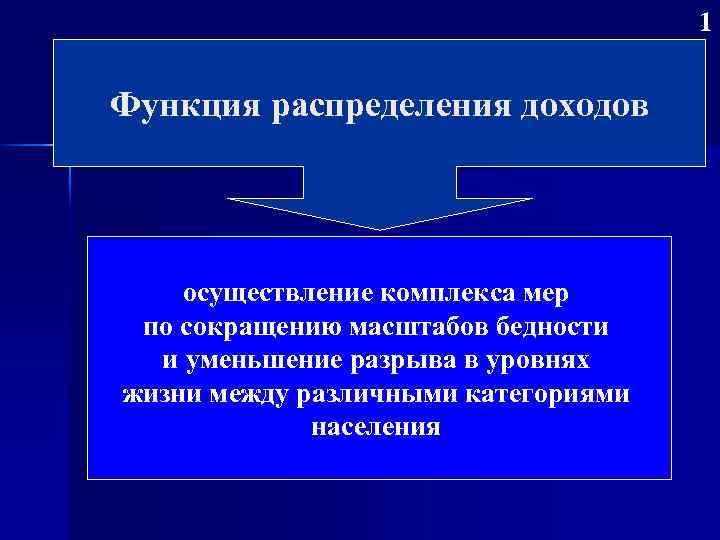 1

Функция распределения доходов

осуществление комплекса мер по сокращению масштабов бедности и уменьшение разрыва в уровнях жизни между различными категориями населения